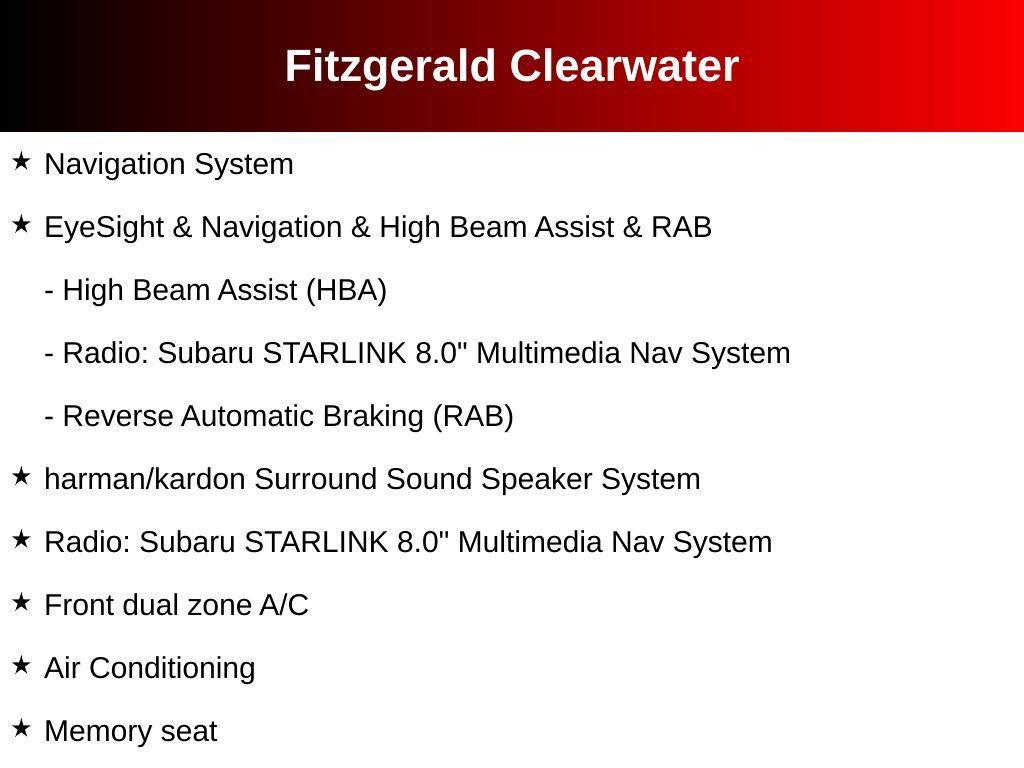 Fitzgerald Clearwater

★ Navigation System

★ EyeSight & Navigation & High Beam Assist & RAB

- High Beam Assist (HBA)

- Radio: Subaru STARLINK 8.0" Multimedia Nav System

- Reverse Automatic Braking (RAB)

★ harman/kardon Surround Sound Speaker System

★ Radio: Subaru STARLINK 8.0" Multimedia Nav System

★ Front dual zone A/C

★ Air Conditioning

★ Memory seat